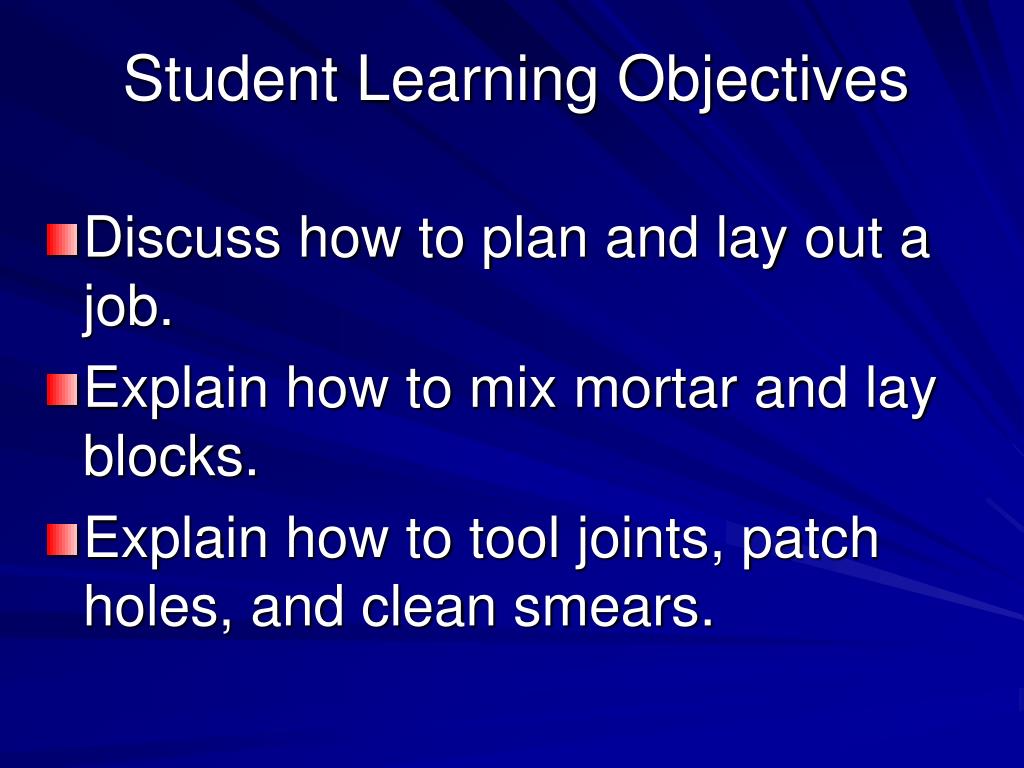 Student Learning Objectives

Discuss how to plan and lay out a job.

Explain how to mix mortar and lay blocks.

Explain how to tool joints, patch holes, and clean smears.